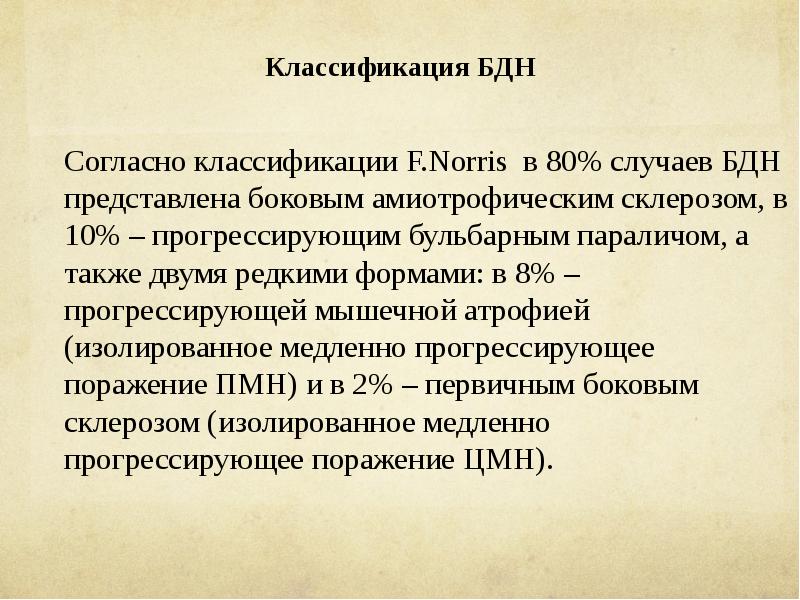 Классификация БДН

Согласно классификации F.Norris в 80% случаев БДН представлена боковым амиотрофическим склерозом, в 10% – прогрессирующим бульбарным параличом, а также двумя редкими формами: в 8% – прогрессирующей мышечной атрофией (изолированное медленно прогрессирующее поражение ПМН) и в 2% – первичным боковым склерозом (изолированное медленно прогрессирующее поражение ЦМН).